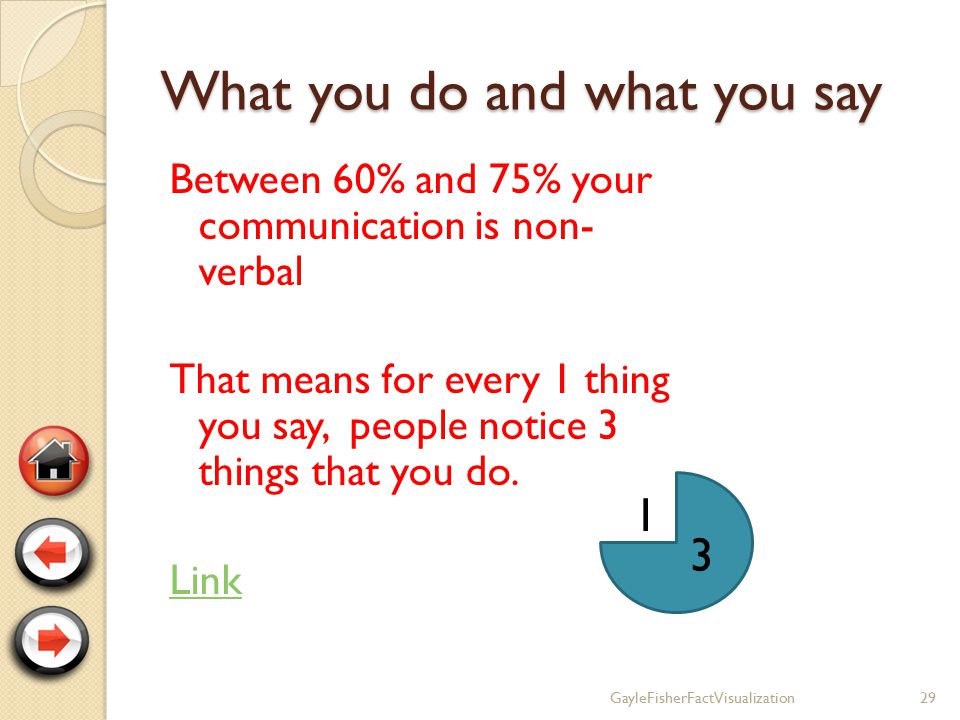 What you do and what you say

Between 60% and 75% your communication is non-verbal

That means for every 1 thing you say, people notice 3 things that you do.

Link

1

3

GayleFisherFactVisualization

29